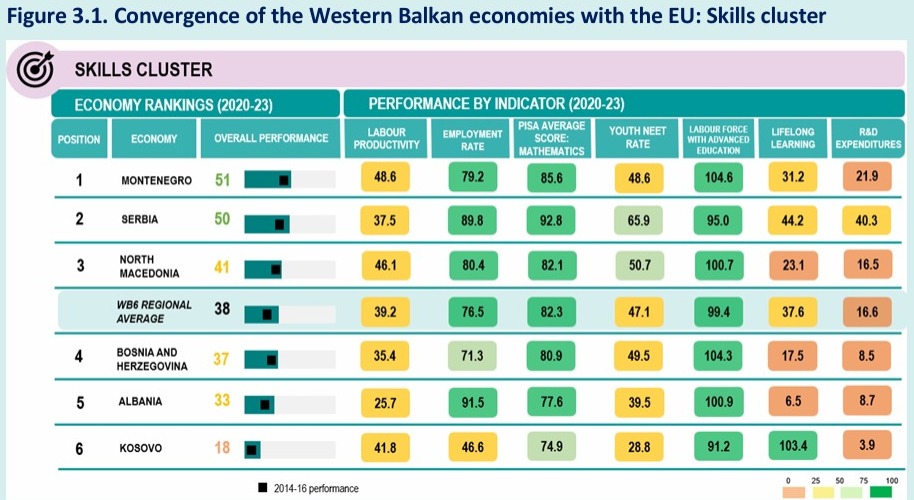 Figure 3.1. Convergence of the Western Balkan economies with the EU: Skills cluster

SKILLS CLUSTER

ECONOMY RANKINGS (2020-23)

PERFORMANCE BY INDICATOR (2020-23)

| POSITION | ECONOMY | OVERALL PERFORMANCE | LABOUR PRODUCTIVITY | EMPLOYMENT RATE | PISA AVERAGE SCORE: MATHEMATICS | YOUTH NEET RATE | LABOUR FORCE WITH ADVANCED EDUCATION | LIFELONG LEARNING | R&D EXPENDITURES |
|---|---|---|---|---|---|---|---|---|---|
| 1 | MONTENEGRO | 51 | 48.6 | 79.2 | 85.6 | 48.6 | 104.6 | 31.2 | 21.9 |
| 2 | SERBIA | 50 | 37.5 | 89.8 | 92.8 | 65.9 | 95.0 | 44.2 | 40.3 |
| 3 | NORTH MACEDONIA | 41 | 46.1 | 80.4 | 82.1 | 50.7 | 100.7 | 23.1 | 16.5 |
| | WB6 REGIONAL AVERAGE | 38 | 39.2 | 76.5 | 82.3 | 47.1 | 99.4 | 37.6 | 16.6 |
| 4 | BOSNIA AND HERZEGOVINA | 37 | 35.4 | 71.3 | 80.9 | 49.5 | 104.3 | 17.5 | 8.5 |
| 5 | ALBANIA | 33 | 25.7 | 91.5 | 77.6 | 39.5 | 100.9 | 6.5 | 8.7 |
| 6 | KOSOVO | 18 | 41.8 | 46.6 | 74.9 | 28.8 | 91.2 | 103.4 | 3.9 |

2014-16 performance

0 25 50 75 100